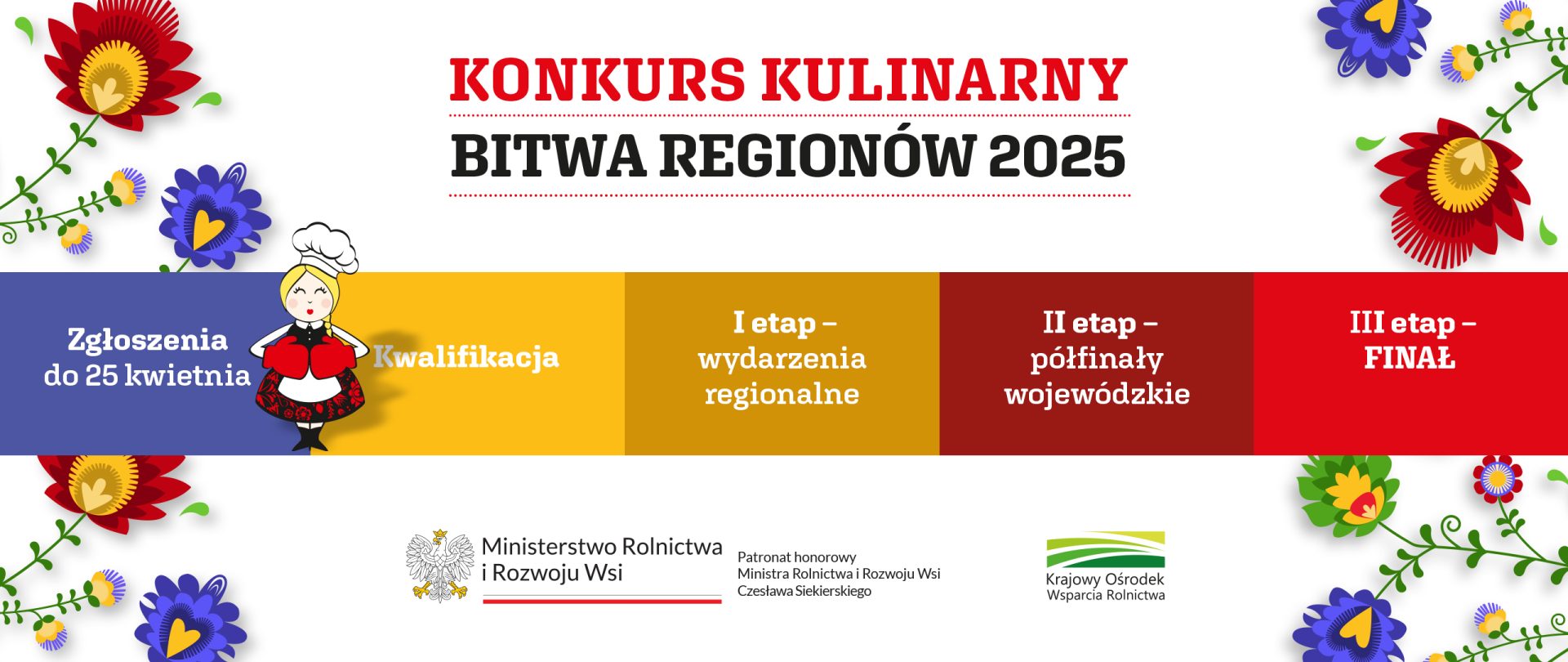 KONKURS KULINARNY

BITWA REGIONÓW 2025

Zgłoszenia do 25 kwietnia

Kwalifikacja

I etap – wydarzenia regionalne

II etap – półfinały wojewódzkie

III etap – FINAŁ

Ministerstwo Rolnictwa i Rozwoju Wsi

Patronat honorowy Ministra Rolnictwa i Rozwoju Wsi Czesława Siekierskiego

Krajowy Ośrodek Wsparcia Rolnictwa